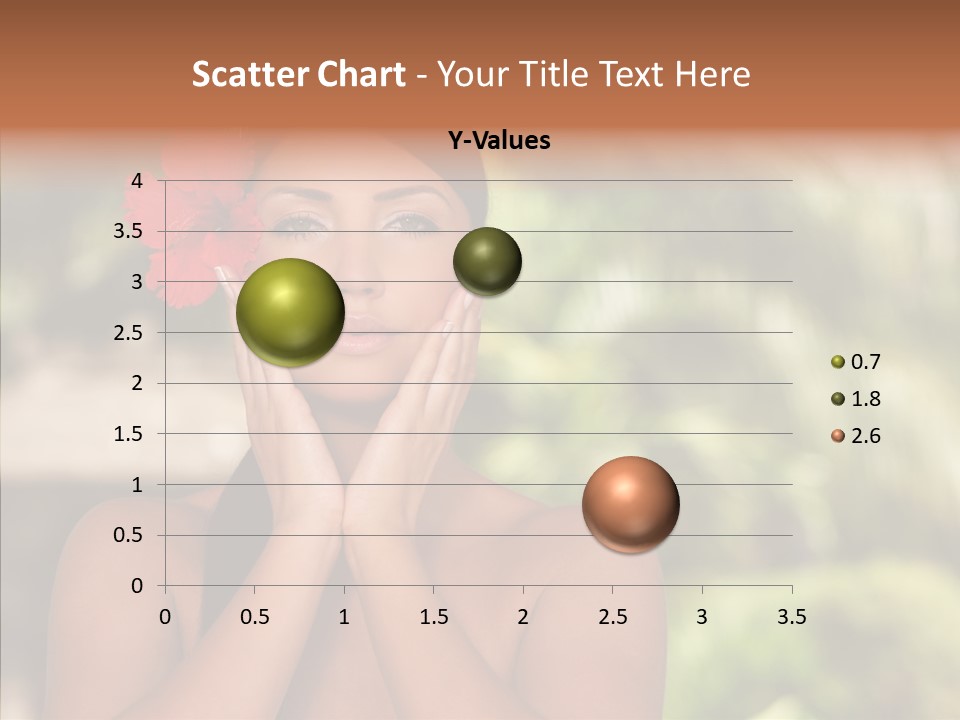 Scatter Chart - Your Title Text Here

Y-Values

4
3.5
3
2.5
2
1.5
1
0.5
0

0 0.5 1 1.5 2 2.5 3 3.5

0.7
1.8
2.6